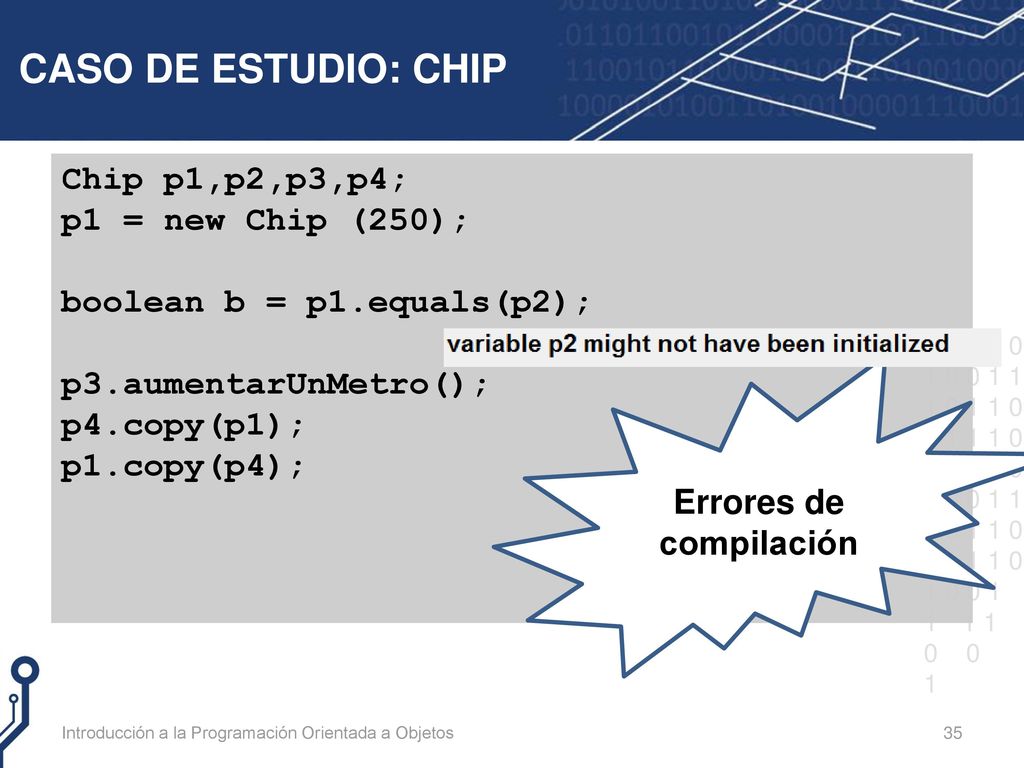 CASO DE ESTUDIO: CHIP

Chip p1,p2,p3,p4;
p1 = new Chip (250);

boolean b = p1.equals(p2);

variable p2 might not have been initialized

p3.aumentarUnMetro();
p4.copy(p1);
p1.copy(p4);

Errores de compilación

Introducción a la Programación Orientada a Objetos

35